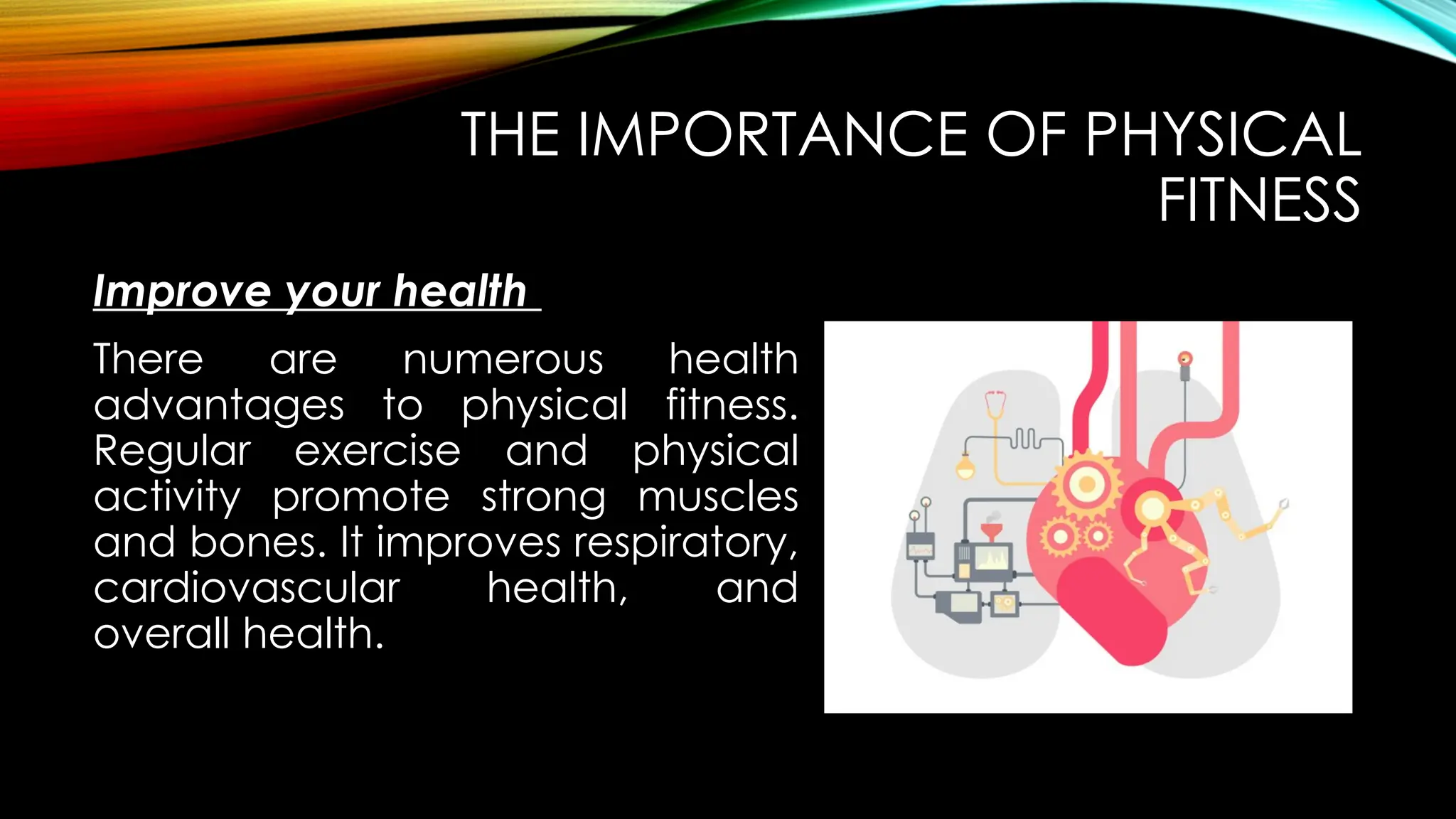 THE IMPORTANCE OF PHYSICAL FITNESS

Improve your health

There are numerous health advantages to physical fitness. Regular exercise and physical activity promote strong muscles and bones. It improves respiratory, cardiovascular health, and overall health.